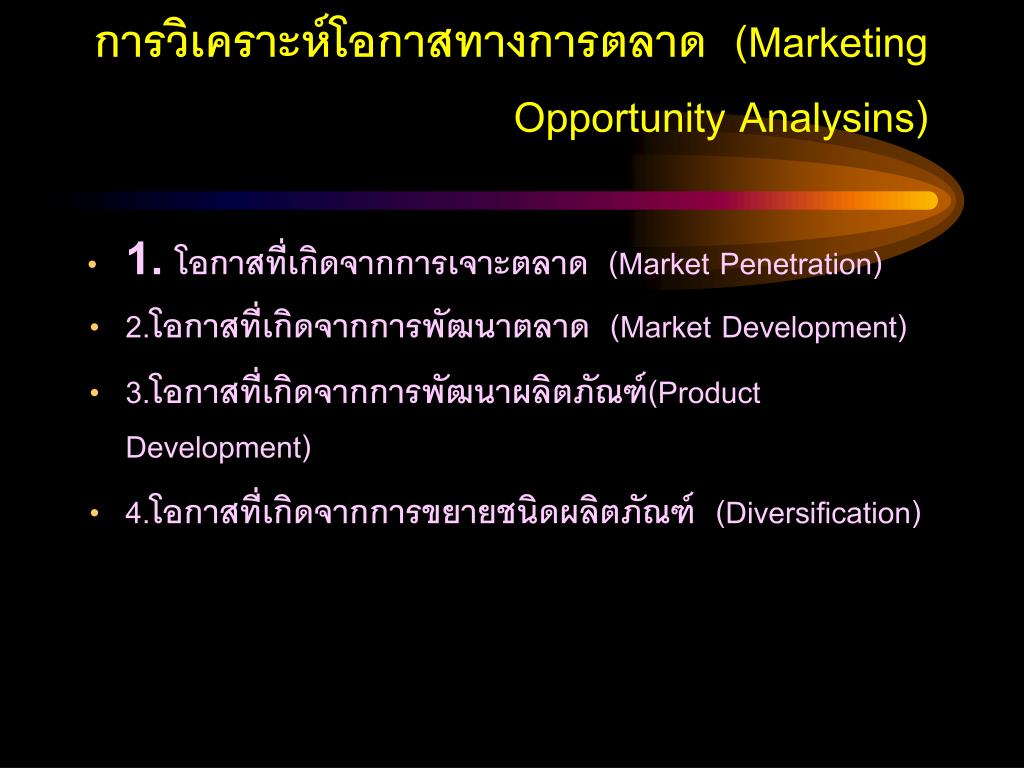 การวิเคราะห์โอกาสทางการตลาด (Marketing Opportunity Analysins)

• 1. โอกาสที่เกิดจากการเจาะตลาด (Market Penetration)
• 2.โอกาสที่เกิดจากการพัฒนาตลาด (Market Development)
• 3.โอกาสที่เกิดจากการพัฒนาผลิตภัณฑ์(Product Development)
• 4.โอกาสที่เกิดจากการขยายชนิดผลิตภัณฑ์ (Diversification)